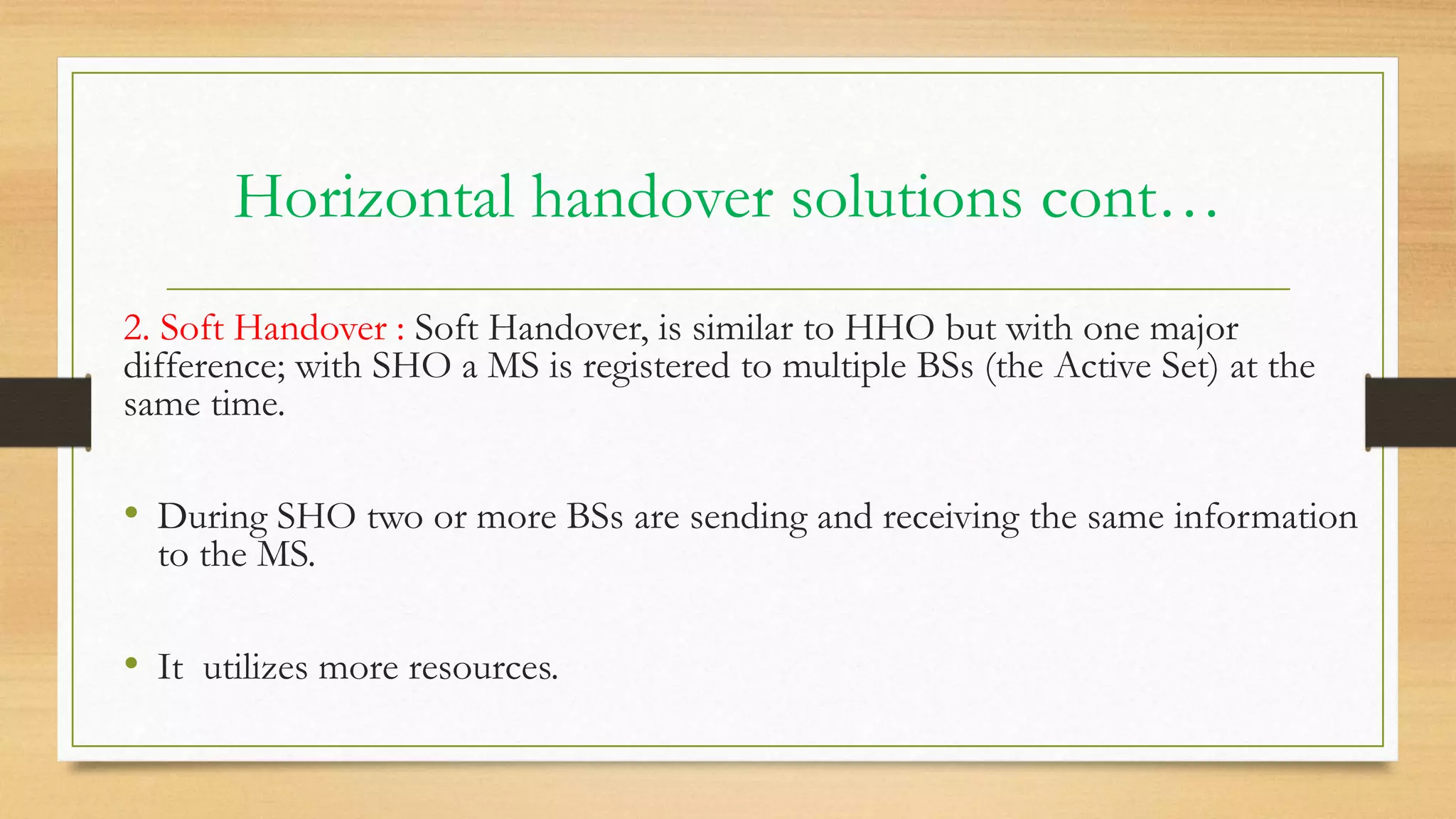 Horizontal handover solutions cont…

2. Soft Handover : Soft Handover, is similar to HHO but with one major difference; with SHO a MS is registered to multiple BSs (the Active Set) at the same time.

• During SHO two or more BSs are sending and receiving the same information to the MS.

• It  utilizes more resources.